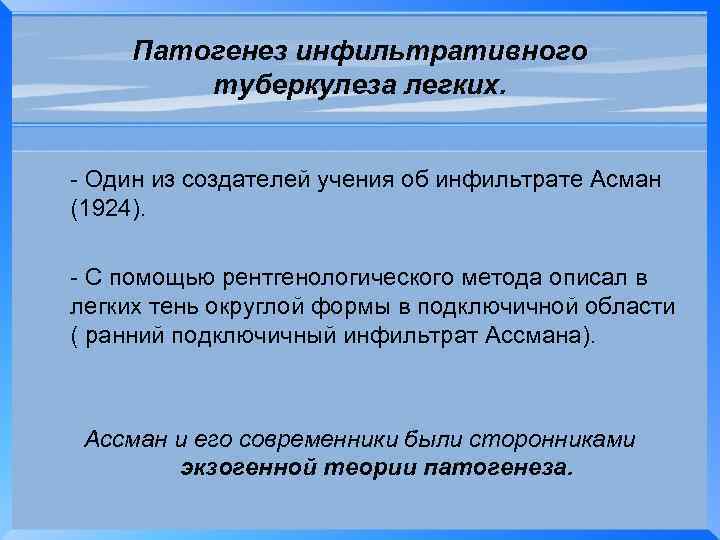 Патогенез инфильтративного туберкулеза легких.

- Один из создателей учения об инфильтрате Асман (1924).

- С помощью рентгенологического метода описал в легких тень округлой формы в подключичной области ( ранний подключичный инфильтрат Ассмана).

Ассман и его современники были сторонниками экзогенной теории патогенеза.